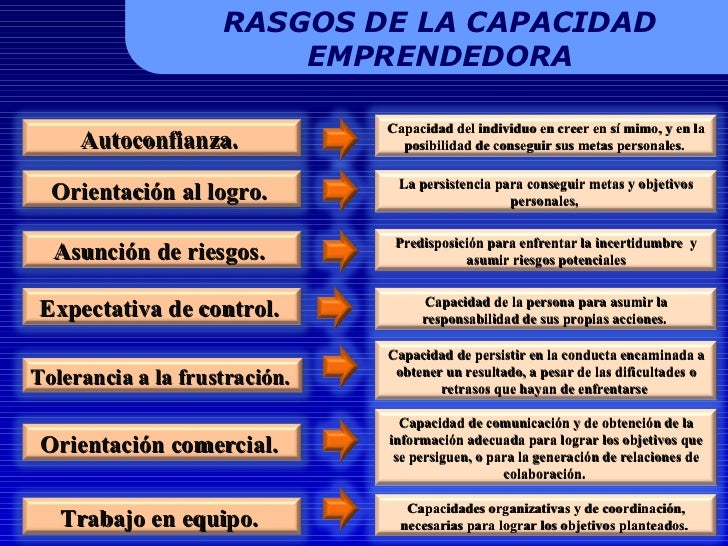 RASGOS DE LA CAPACIDAD EMPRENDEDORA

Autoconfianza.

Capacidad del individuo en creer en sí mimo, y en la posibilidad de conseguir sus metas personales.

Orientación al logro.

La persistencia para conseguir metas y objetivos personales,

Asunción de riesgos.

Predisposición para enfrentar la incertidumbre y asumir riesgos potenciales

Expectativa de control.

Capacidad de la persona para asumir la responsabilidad de sus propias acciones.

Tolerancia a la frustración.

Capacidad de persistir en la conducta encaminada a obtener un resultado, a pesar de las dificultades o retrasos que hayan de enfrentarse

Orientación comercial.

Capacidad de comunicación y de obtención de la información adecuada para lograr los objetivos que se persiguen, o para la generación de relaciones de colaboración.

Trabajo en equipo.

Capacidades organizativas y de coordinación, necesarias para lograr los objetivos planteados.